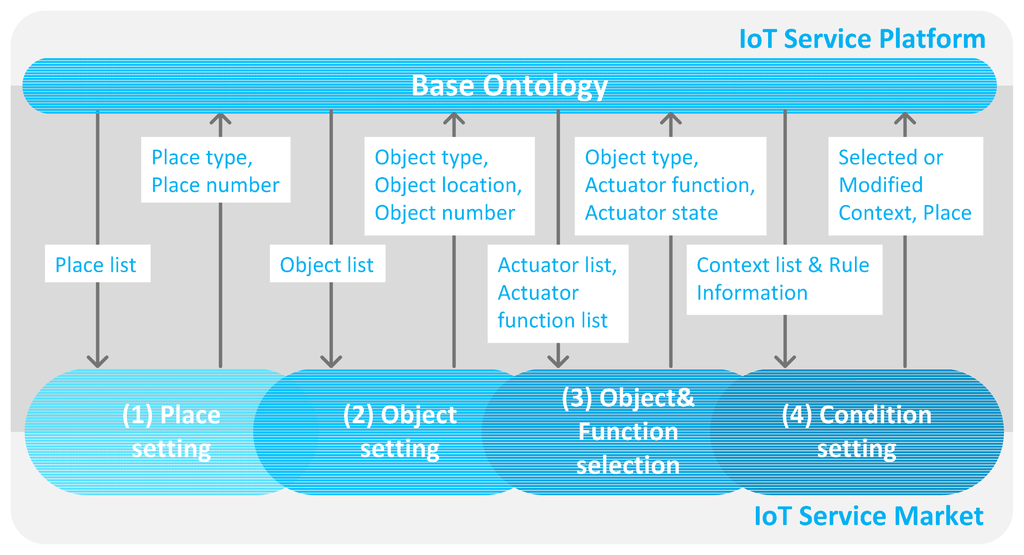 IoT Service Platform

Base Ontology

Place type, Place number

Object type, Object location, Object number

Object type, Actuator function, Actuator state

Selected or Modified Context, Place

Place list

Object list

Actuator list, Actuator function list

Context list & Rule Information

(1) Place setting

(2) Object setting

(3) Object& Function selection

(4) Condition setting

IoT Service Market